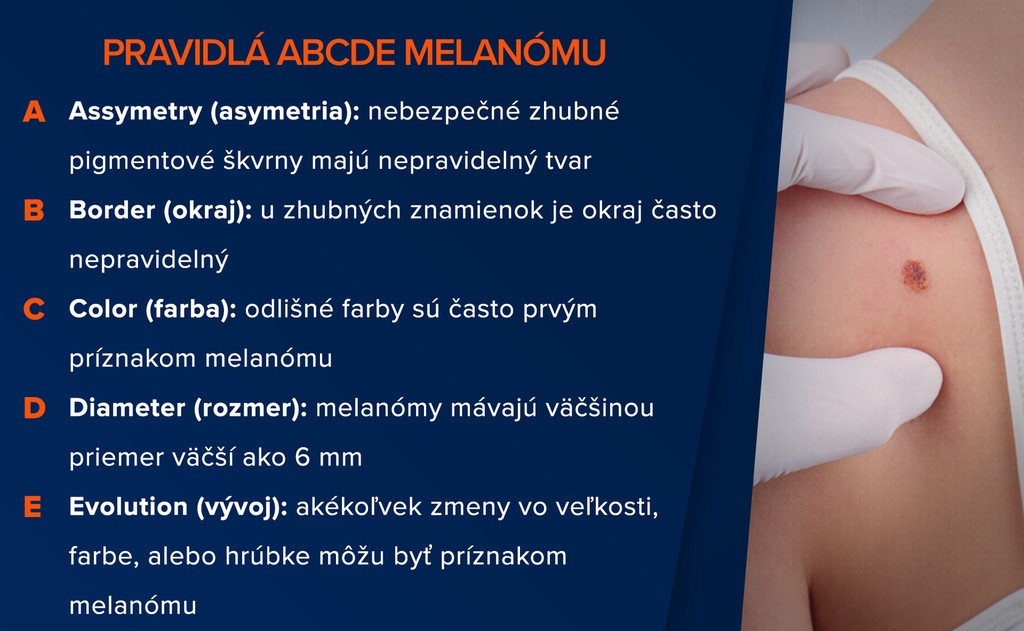 PRAVIDLÁ ABCDE MELANÓMU

A Assymetry (asymetria): nebezpečné zhubné pigmentové škvrny majú nepravidelný tvar

B Border (okraj): u zhubných znamienok je okraj často nepravidelný

C Color (farba): odlišné farby sú často prvým príznakom melanómu

D Diameter (rozmer): melanómy mávajú väčšinou priemer väčší ako 6 mm

E Evolution (vývoj): akékoľvek zmeny vo veľkosti, farbe, alebo hrúbke môžu byť príznakom melanómu